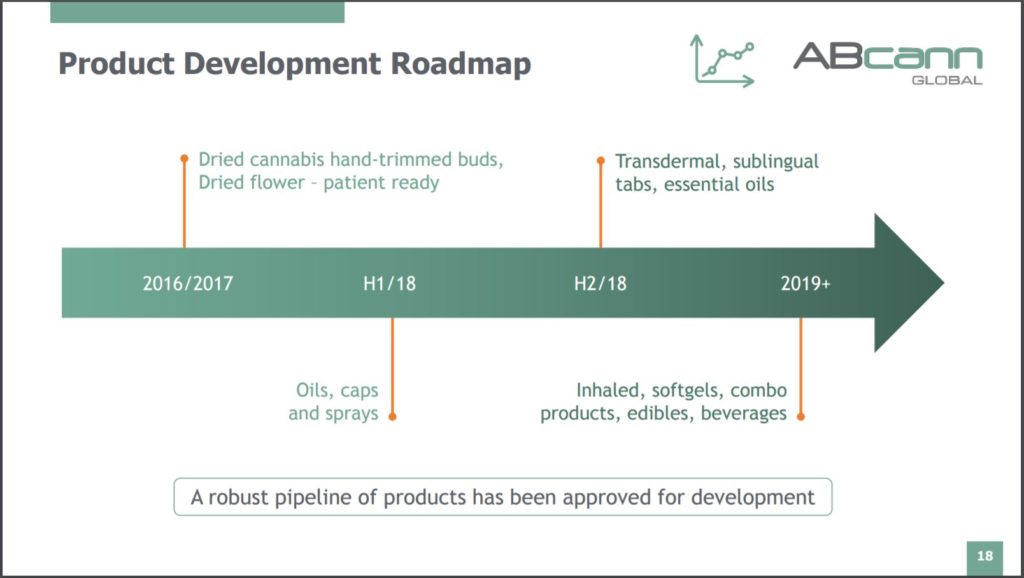 Product Development Roadmap

ABcann GLOBAL

Dried cannabis hand-trimmed buds, Dried flower – patient ready

Transdermal, sublingual tabs, essential oils

2016/2017

H1/18

H2/18

2019+

Oils, caps and sprays

Inhaled, softgels, combo products, edibles, beverages

A robust pipeline of products has been approved for development

18